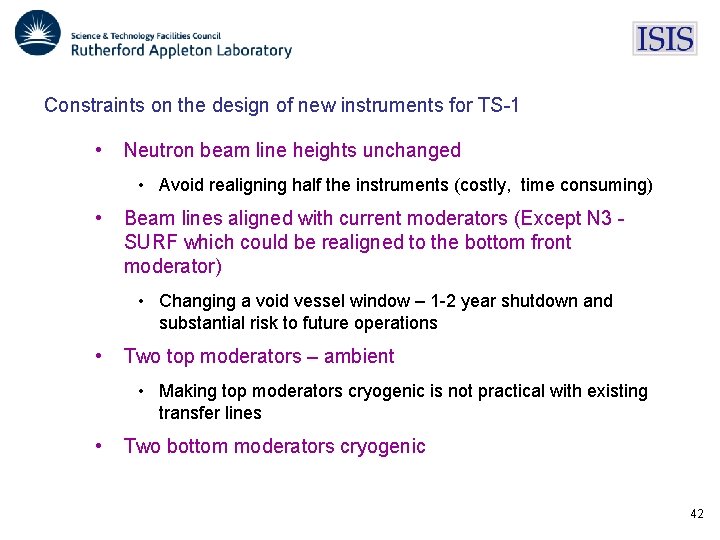 Science & Technology Facilities Council
Rutherford Appleton Laboratory

ISIS

Constraints on the design of new instruments for TS-1

• Neutron beam line heights unchanged

• Avoid realigning half the instruments (costly, time consuming)

• Beam lines aligned with current moderators (Except N3 - SURF which could be realigned to the bottom front moderator)

• Changing a void vessel window – 1-2 year shutdown and substantial risk to future operations

• Two top moderators – ambient

• Making top moderators cryogenic is not practical with existing transfer lines

• Two bottom moderators cryogenic

42